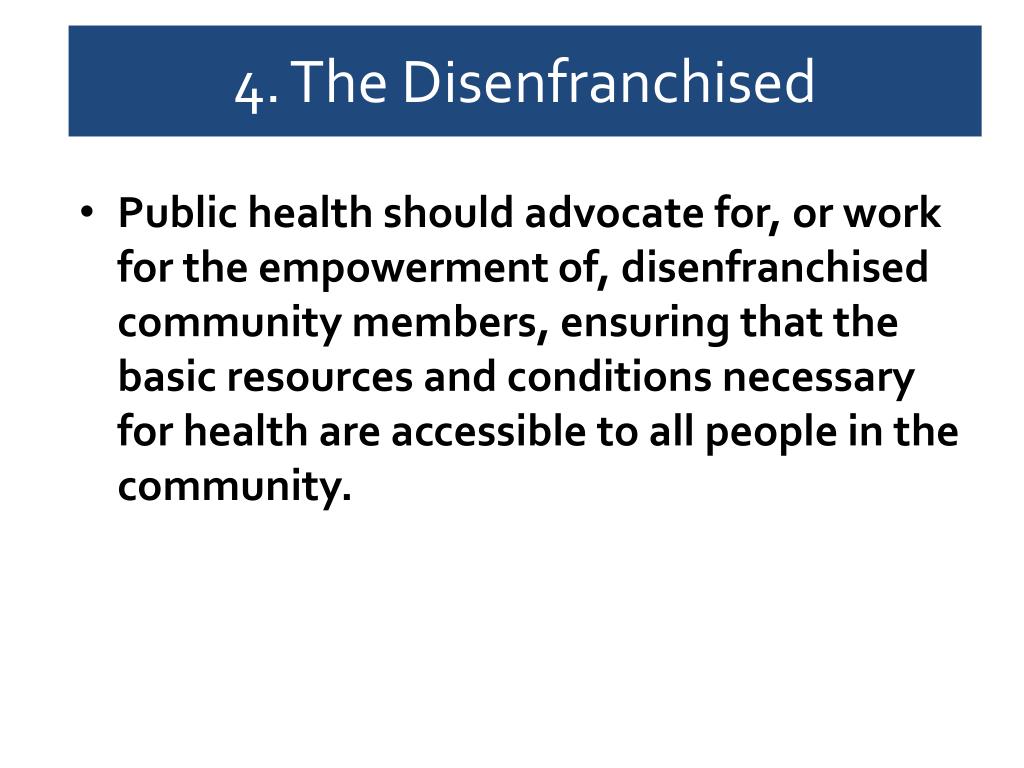 4. The Disenfranchised

• Public health should advocate for, or work for the empowerment of, disenfranchised community members, ensuring that the basic resources and conditions necessary for health are accessible to all people in the community.